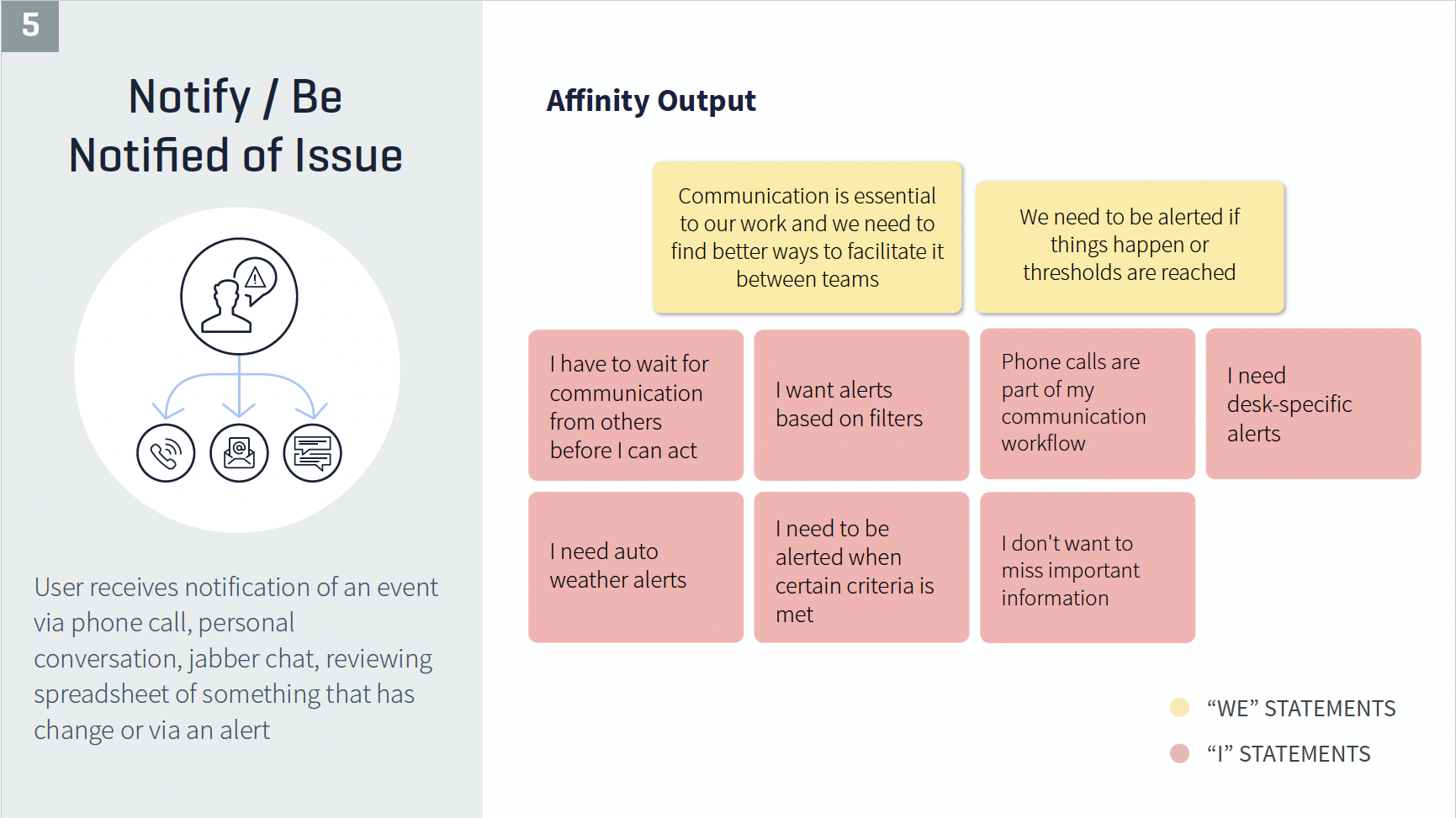 5

Notify / Be Notified of Issue

User receives notification of an event via phone call, personal conversation, jabber chat, reviewing spreadsheet of something that has change or via an alert

Affinity Output

Communication is essential to our work and we need to find better ways to facilitate it between teams

We need to be alerted if things happen or thresholds are reached

I have to wait for communication from others before I can act

I want alerts based on filters

Phone calls are part of my communication workflow

I need desk-specific alerts

I need auto weather alerts

I need to be alerted when certain criteria is met

I don't want to miss important information

“WE” STATEMENTS

“I” STATEMENTS